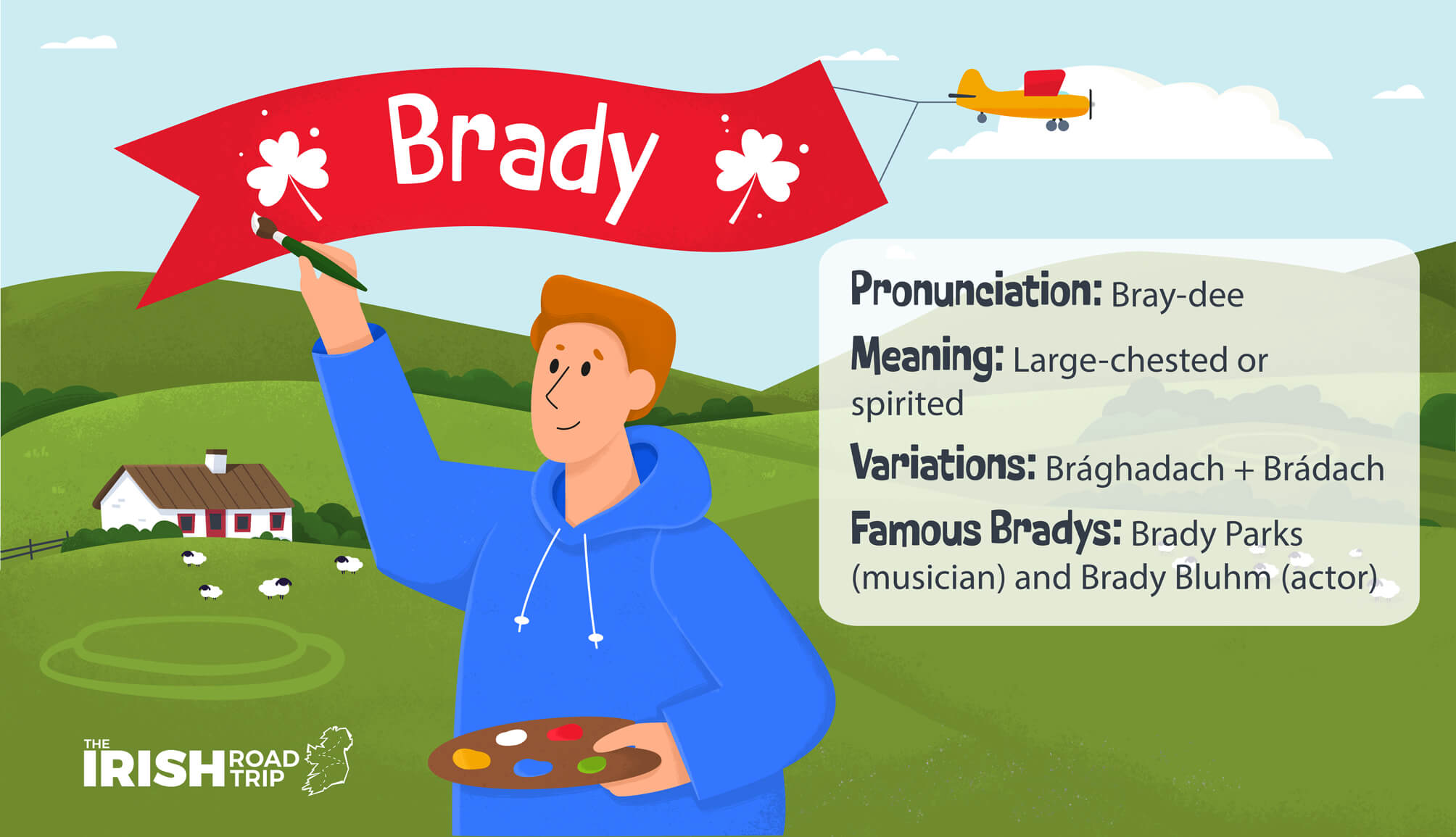 Brady

Pronunciation: Bray-dee

Meaning: Large-chested or spirited

Variations: Brághadach + Brádach

Famous Bradys: Brady Parks (musician) and Brady Bluhm (actor)

THE IRISH ROAD TRIP